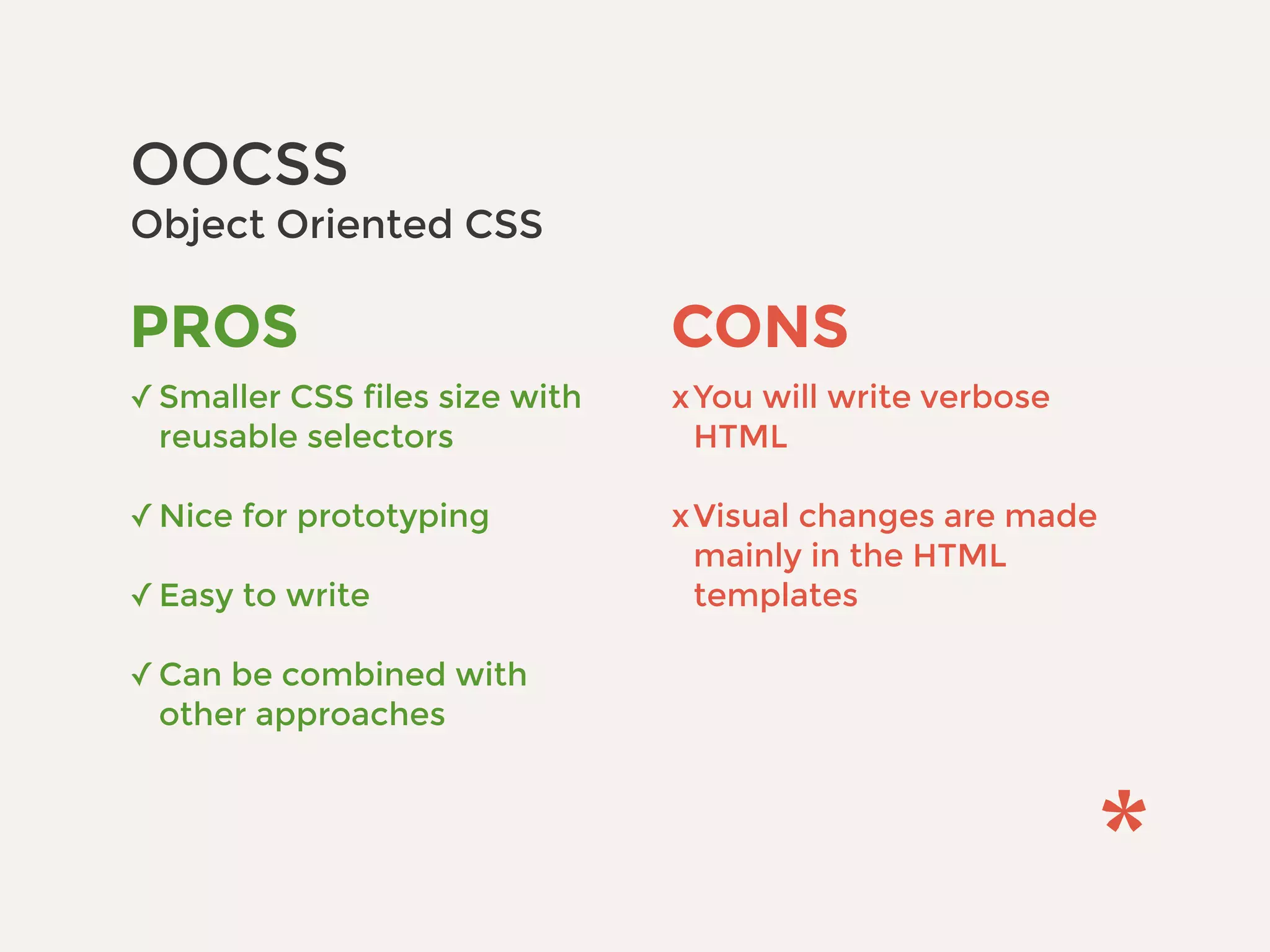 OOCSS
Object Oriented CSS

PROS

✓ Smaller CSS files size with reusable selectors

✓ Nice for prototyping

✓ Easy to write

✓ Can be combined with other approaches

CONS

x You will write verbose HTML

x Visual changes are made mainly in the HTML templates

*